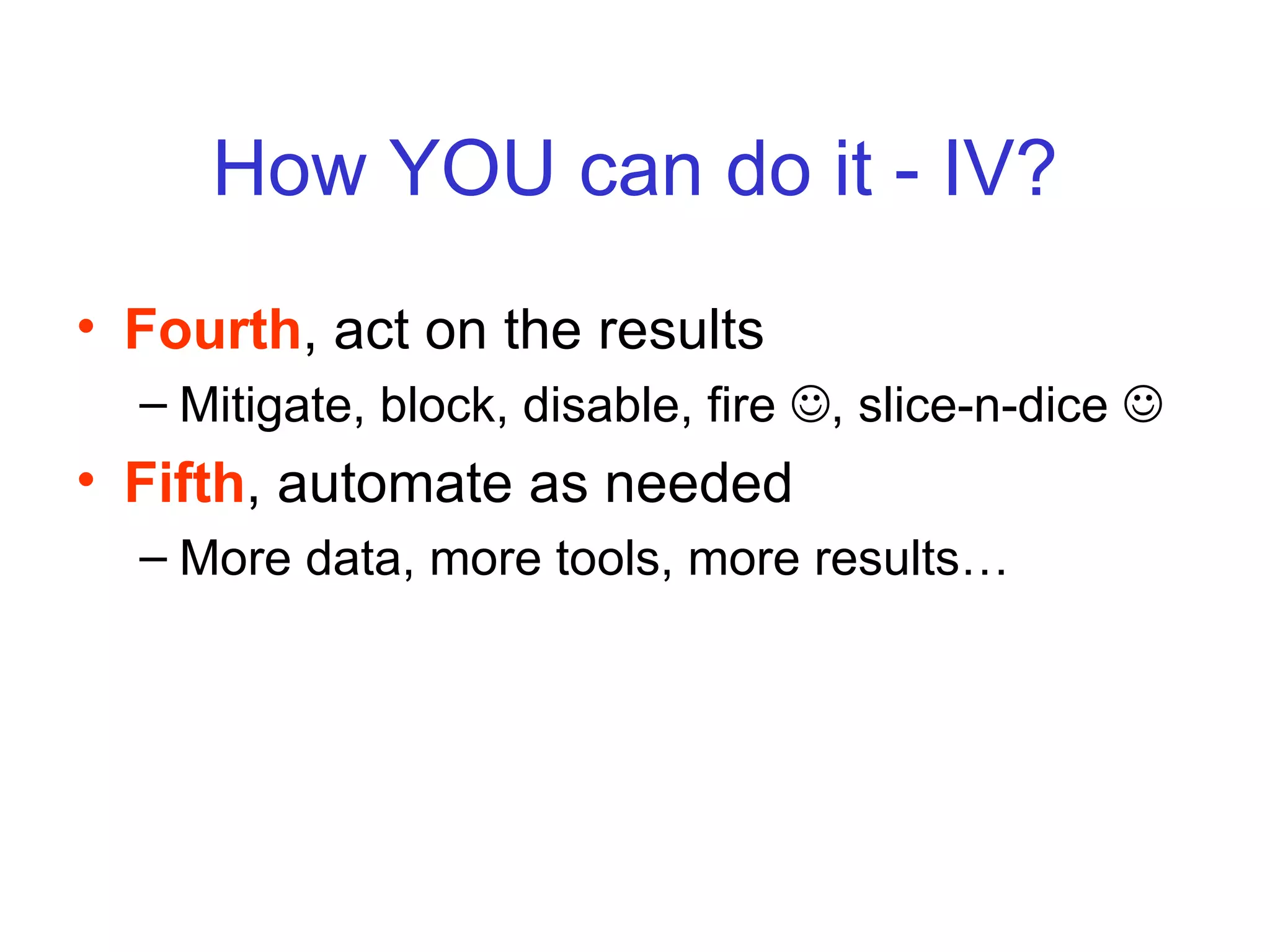 How YOU can do it - IV?

• Fourth, act on the results
– Mitigate, block, disable, fire ☺, slice-n-dice ☺

• Fifth, automate as needed
– More data, more tools, more results…